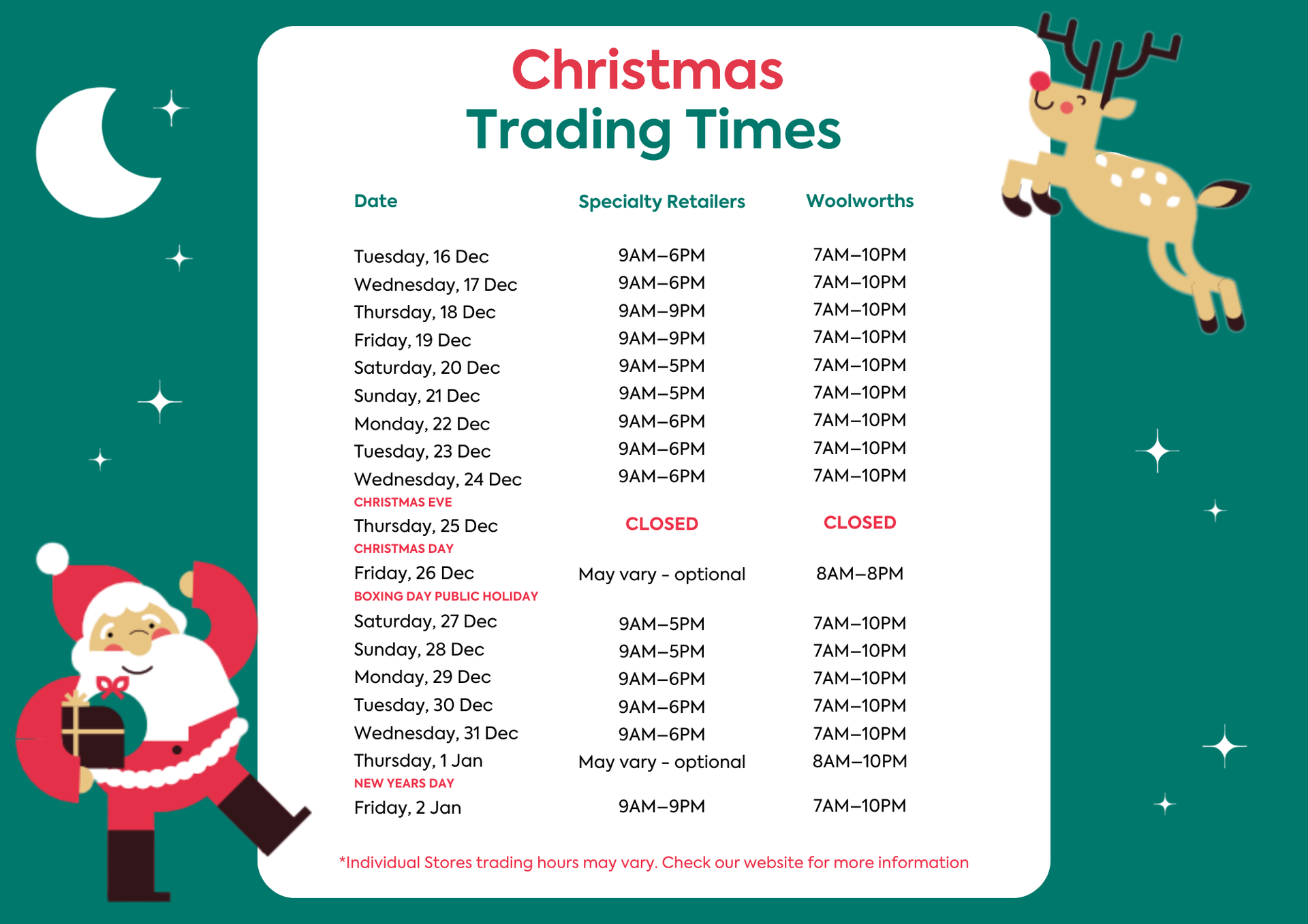 Christmas
Trading Times

| Date | Specialty Retailers | Woolworths |
|---|---|---|
| Tuesday, 16 Dec | 9AM–6PM | 7AM–10PM |
| Wednesday, 17 Dec | 9AM–6PM | 7AM–10PM |
| Thursday, 18 Dec | 9AM–9PM | 7AM–10PM |
| Friday, 19 Dec | 9AM–9PM | 7AM–10PM |
| Saturday, 20 Dec | 9AM–5PM | 7AM–10PM |
| Sunday, 21 Dec | 9AM–5PM | 7AM–10PM |
| Monday, 22 Dec | 9AM–6PM | 7AM–10PM |
| Tuesday, 23 Dec | 9AM–6PM | 7AM–10PM |
| Wednesday, 24 Dec CHRISTMAS EVE | 9AM–6PM | 7AM–10PM |
| Thursday, 25 Dec CHRISTMAS DAY | CLOSED | CLOSED |
| Friday, 26 Dec BOXING DAY PUBLIC HOLIDAY | May vary - optional | 8AM–8PM |
| Saturday, 27 Dec | 9AM–5PM | 7AM–10PM |
| Sunday, 28 Dec | 9AM–5PM | 7AM–10PM |
| Monday, 29 Dec | 9AM–6PM | 7AM–10PM |
| Tuesday, 30 Dec | 9AM–6PM | 7AM–10PM |
| Wednesday, 31 Dec | 9AM–6PM | 7AM–10PM |
| Thursday, 1 Jan NEW YEARS DAY | May vary - optional | 8AM–10PM |
| Friday, 2 Jan | 9AM–9PM | 7AM–10PM |

*Individual Stores trading hours may vary. Check our website for more information